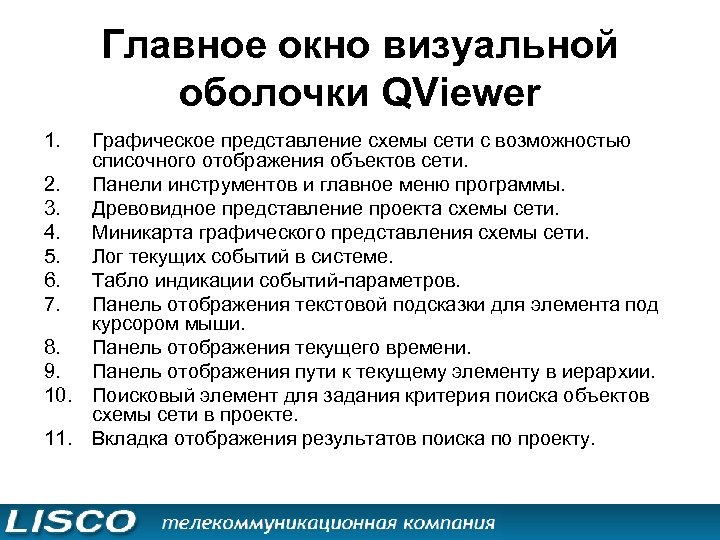 Главное окно визуальной оболочки QViewer

1. Графическое представление схемы сети с возможностью списочного отображения объектов сети.
2. Панели инструментов и главное меню программы.
3. Древовидное представление проекта схемы сети.
4. Миникарта графического представления схемы сети.
5. Лог текущих событий в системе.
6. Табло индикации событий-параметров.
7. Панель отображения текстовой подсказки для элемента под курсором мыши.
8. Панель отображения текущего времени.
9. Панель отображения пути к текущему элементу в иерархии.
10. Поисковый элемент для задания критерия поиска объектов схемы сети в проекте.
11. Вкладка отображения результатов поиска по проекту.

LISCO телекоммуникационная компания